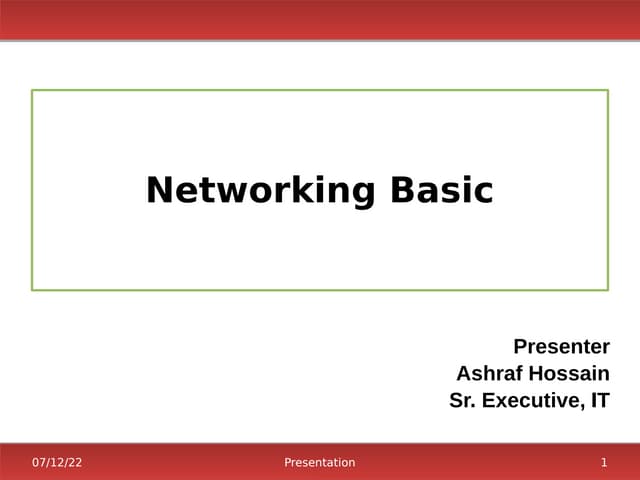 Networking Basic

Presenter
Ashraf Hossain
Sr. Executive, IT

07/12/22 Presentation 1